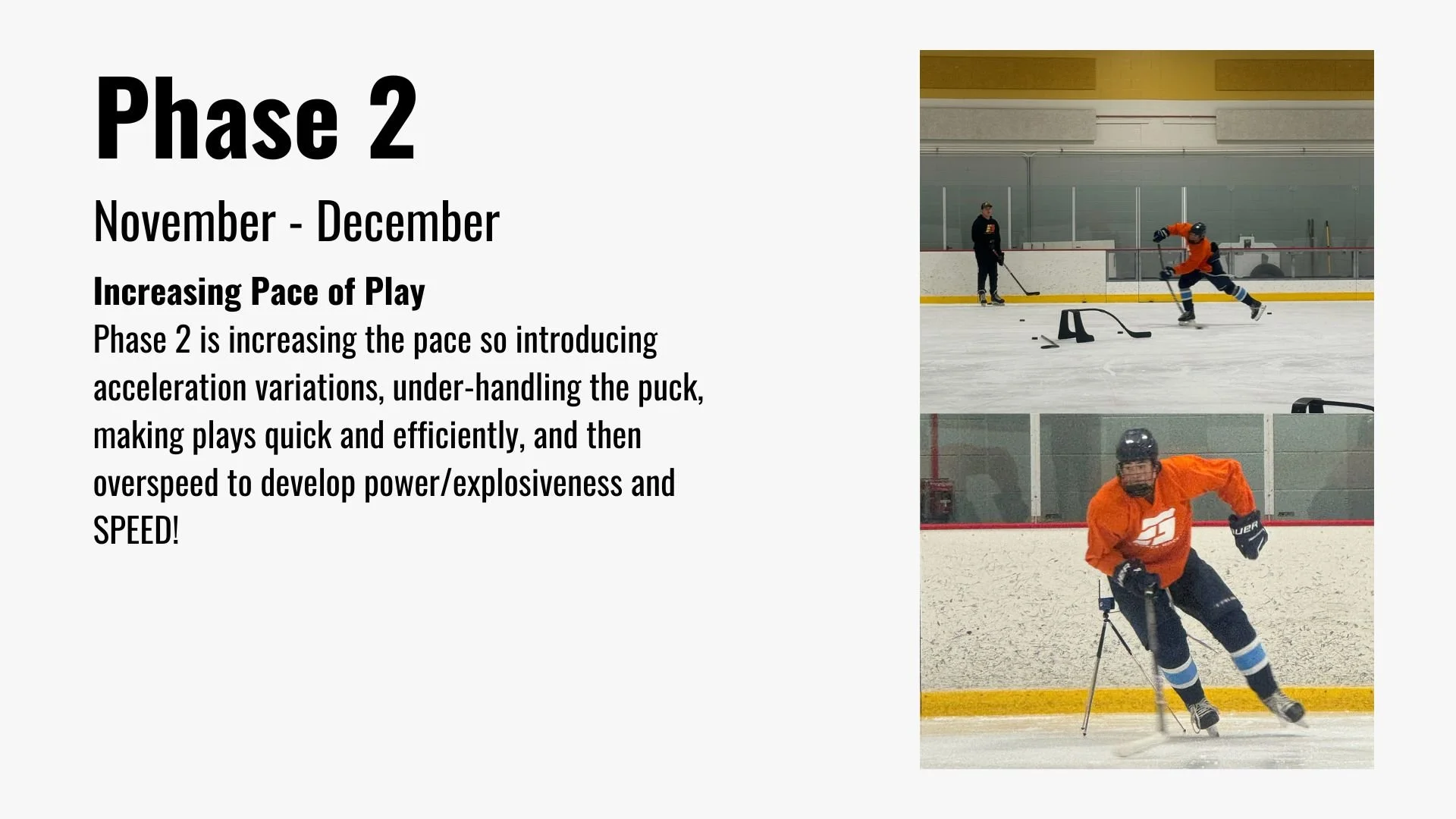 Phase 2

November - December

**Increasing Pace of Play**
Phase 2 is increasing the pace so introducing acceleration variations, under-handling the puck, making plays quick and efficiently, and then overspeed to develop power/explosiveness and SPEED!

UER